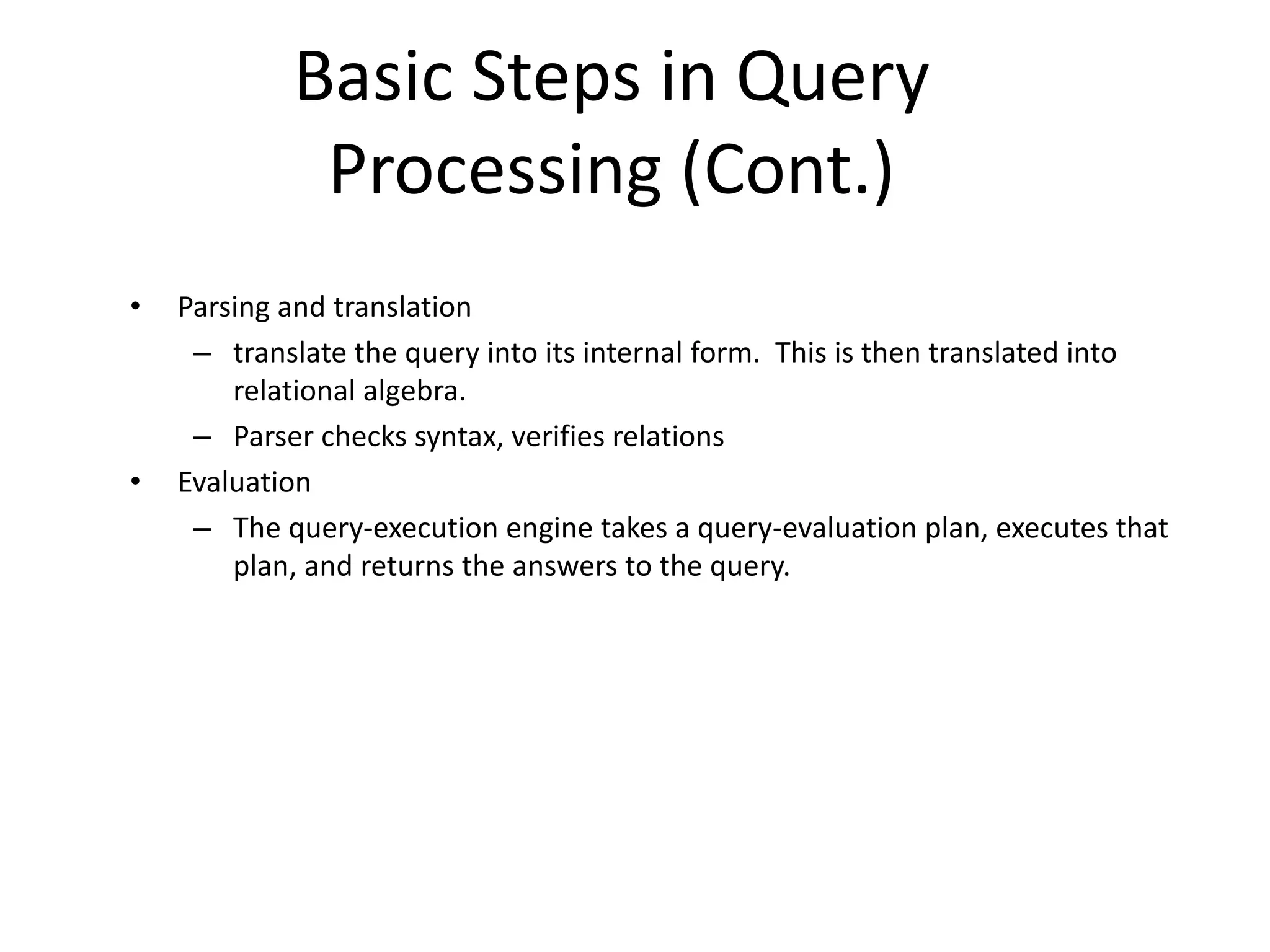 Basic Steps in Query Processing (Cont.)

• Parsing and translation
– translate the query into its internal form. This is then translated into relational algebra.
– Parser checks syntax, verifies relations
• Evaluation
– The query-execution engine takes a query-evaluation plan, executes that plan, and returns the answers to the query.